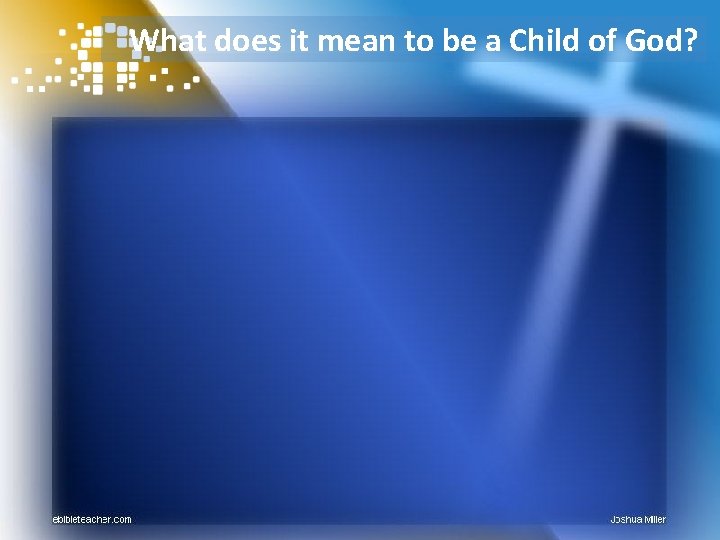 What does it mean to be a Child of God?

ebibleteacher.com

Joshua Miller